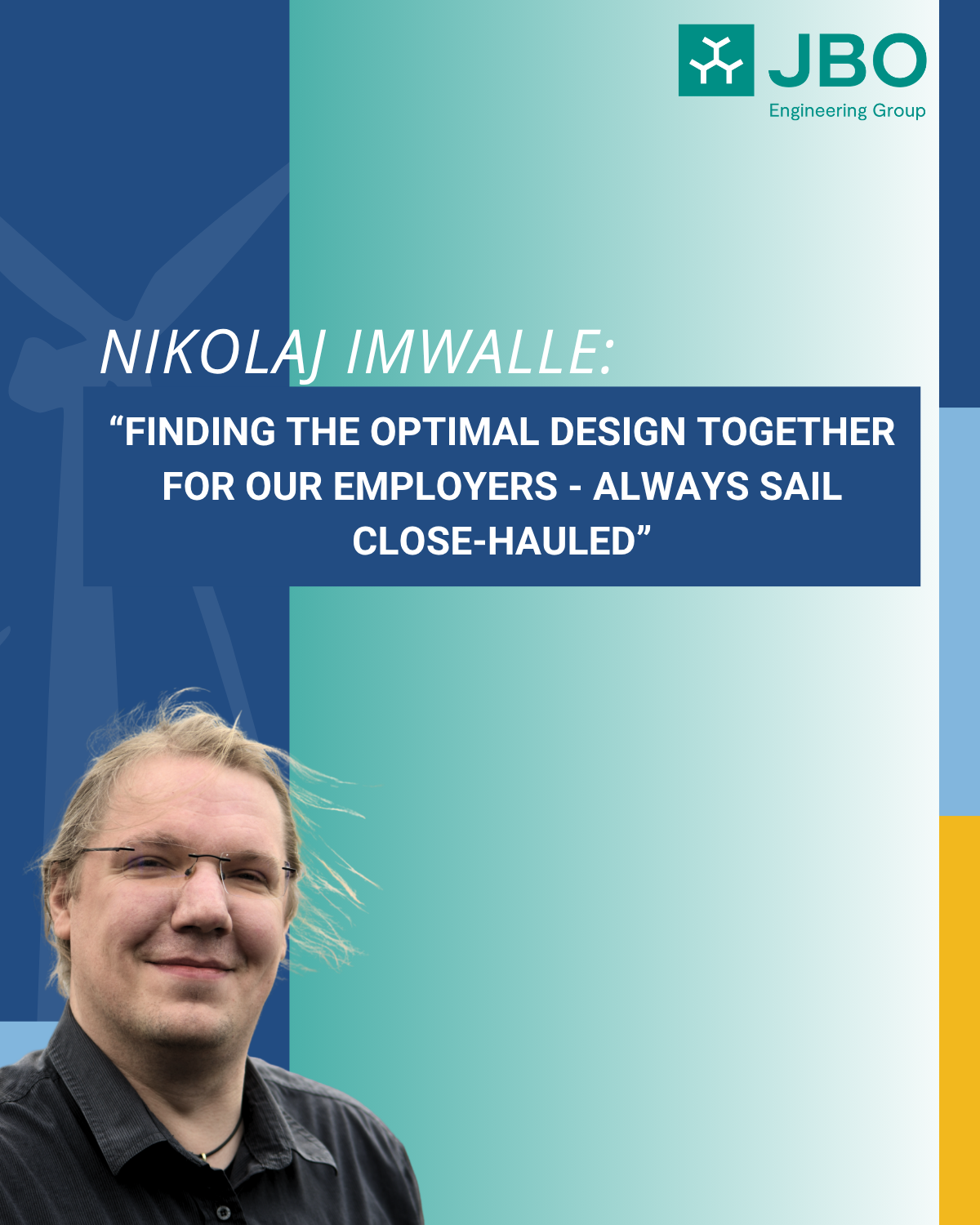 JBO
Engineering Group

NIKOLAJ IMWALLE:

“FINDING THE OPTIMAL DESIGN TOGETHER FOR OUR EMPLOYERS - ALWAYS SAIL CLOSE-HAULED”